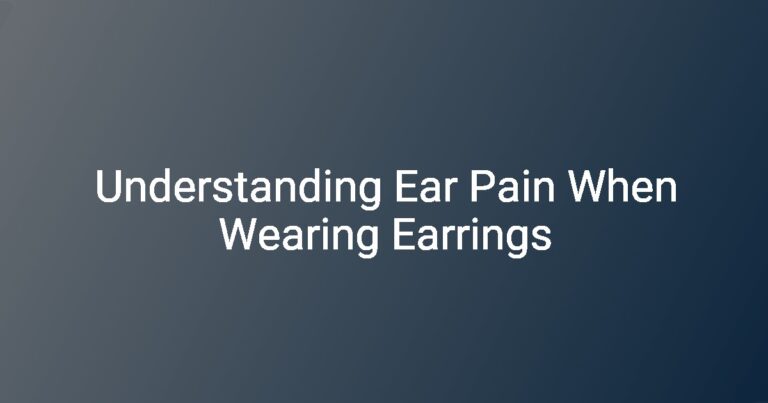 Understanding Ear Pain When Wearing Earrings